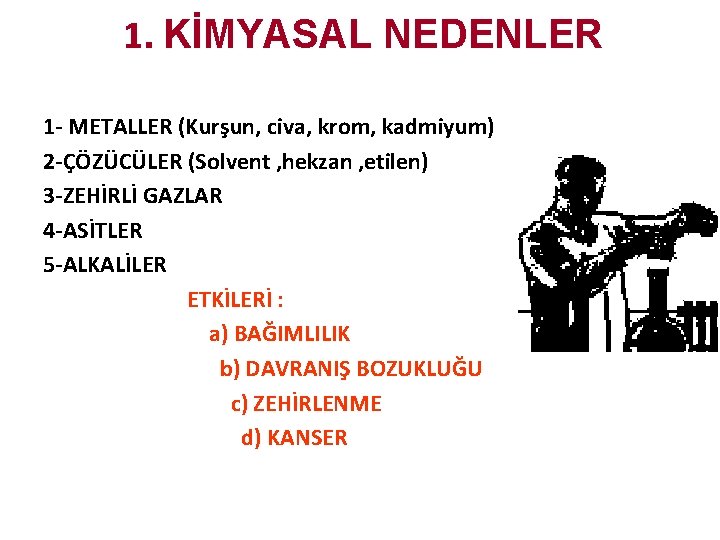 1. KİMYASAL NEDENLER

1- METALLER (Kurşun, civa, krom, kadmiyum)
2-ÇÖZÜCÜLER (Solvent ,hekzan ,etilen)
3-ZEHİRLİ GAZLAR
4-ASİTLER
5-ALKALİLER

ETKİLERİ :
a) BAĞIMLILIK
b) DAVRANIŞ BOZUKLUĞU
c) ZEHİRLENME
d) KANSER